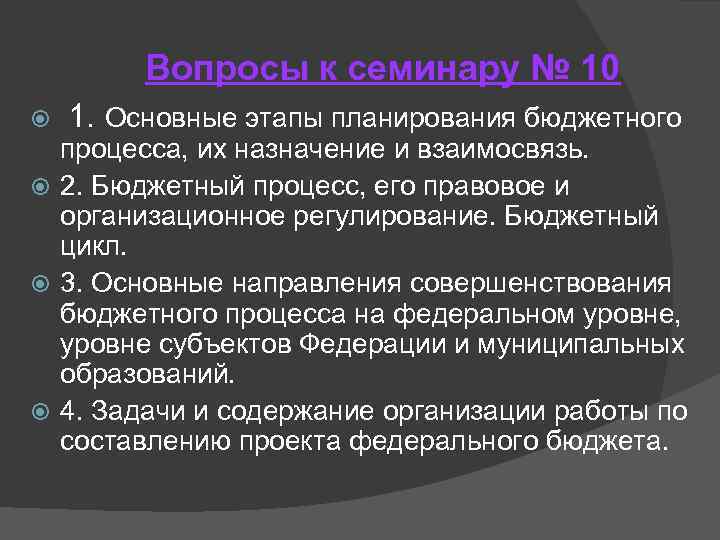 Вопросы к семинару № 10

1. Основные этапы планирования бюджетного процесса, их назначение и взаимосвязь.

2. Бюджетный процесс, его правовое и организационное регулирование. Бюджетный цикл.

3. Основные направления совершенствования бюджетного процесса на федеральном уровне, уровне субъектов Федерации и муниципальных образований.

4. Задачи и содержание организации работы по составлению проекта федерального бюджета.